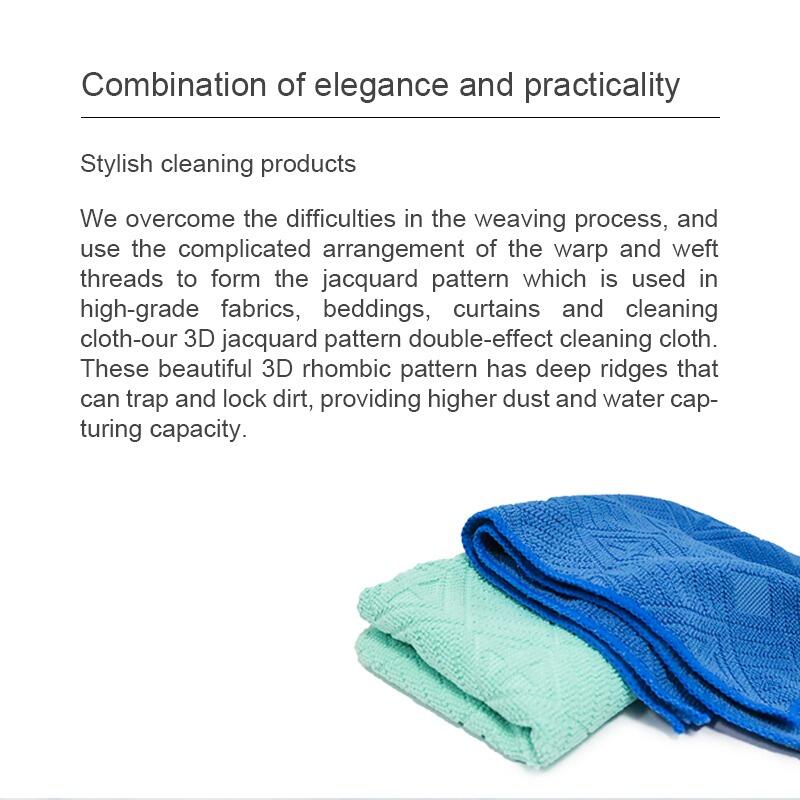 Combination of elegance and practicality

Stylish cleaning products

We overcome the difficulties in the weaving process, and use the complicated arrangement of the warp and weft threads to form the jacquard pattern which is used in high-grade fabrics, beddings, curtains and cleaning cloth-our 3D jacquard pattern double-effect cleaning cloth. These beautiful 3D rhombic pattern has deep ridges that can trap and lock dirt, providing higher dust and water capturing capacity.